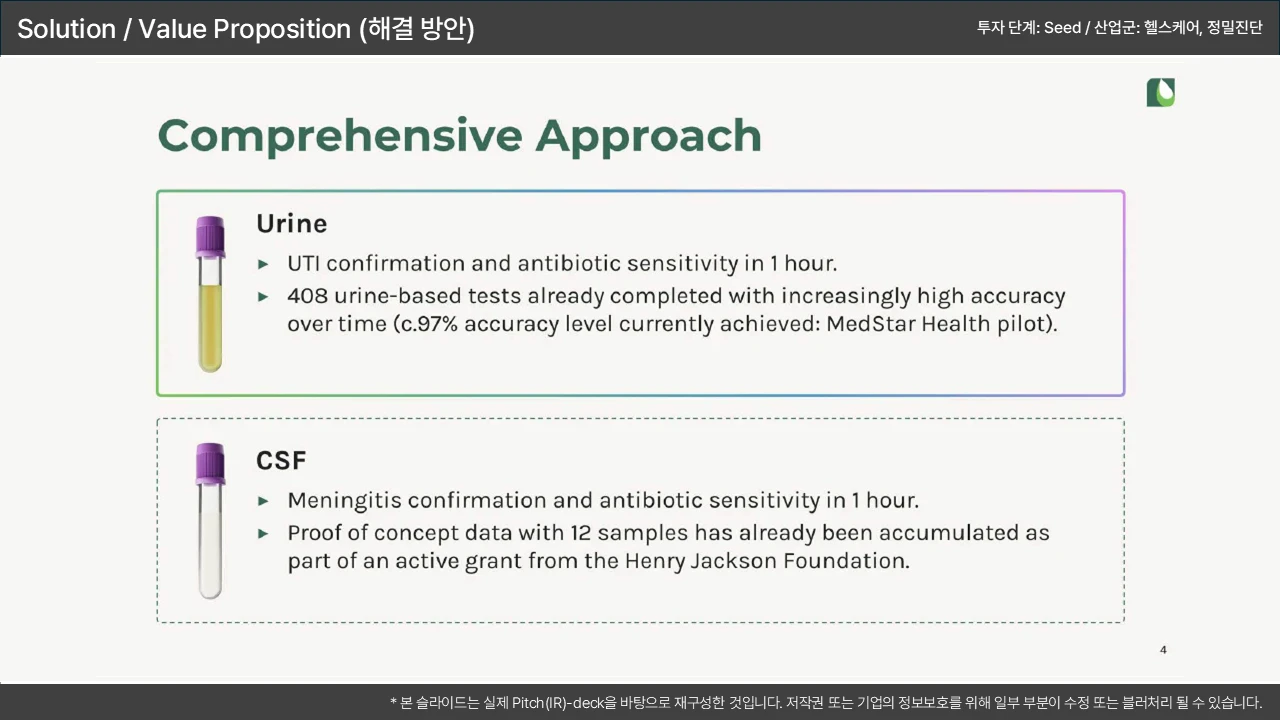 Solution / Value Proposition (해결 방안)

투자 단계: Seed / 산업군: 헬스케어, 정밀진단

Comprehensive Approach

Urine

▸ UTI confirmation and antibiotic sensitivity in 1 hour.

▸ 408 urine-based tests already completed with increasingly high accuracy over time (c.97% accuracy level currently achieved: MedStar Health pilot).

CSF

▸ Meningitis confirmation and antibiotic sensitivity in 1 hour.

▸ Proof of concept data with 12 samples has already been accumulated as part of an active grant from the Henry Jackson Foundation.

4

* 본 슬라이드는 실제 Pitch(IR)-deck을 바탕으로 재구성한 것입니다. 저작권 또는 기업의 정보보호를 위해 일부 부분이 수정 또는 블러처리 될 수 있습니다.